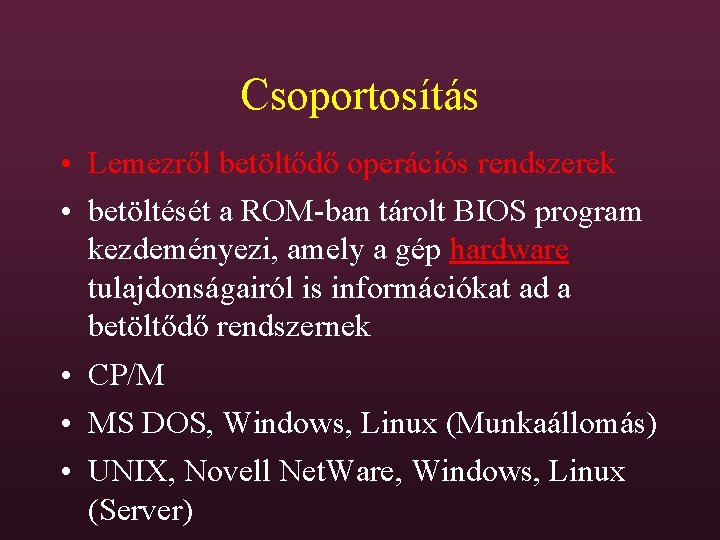 Csoportosítás

• Lemezről betöltődő operációs rendszerek

• betöltését a ROM-ban tárolt BIOS program kezdeményezi, amely a gép hardware tulajdonságairól is információkat ad a betöltődő rendszernek

• CP/M

• MS DOS, Windows, Linux (Munkaállomás)

• UNIX, Novell NetWare, Windows, Linux (Server)